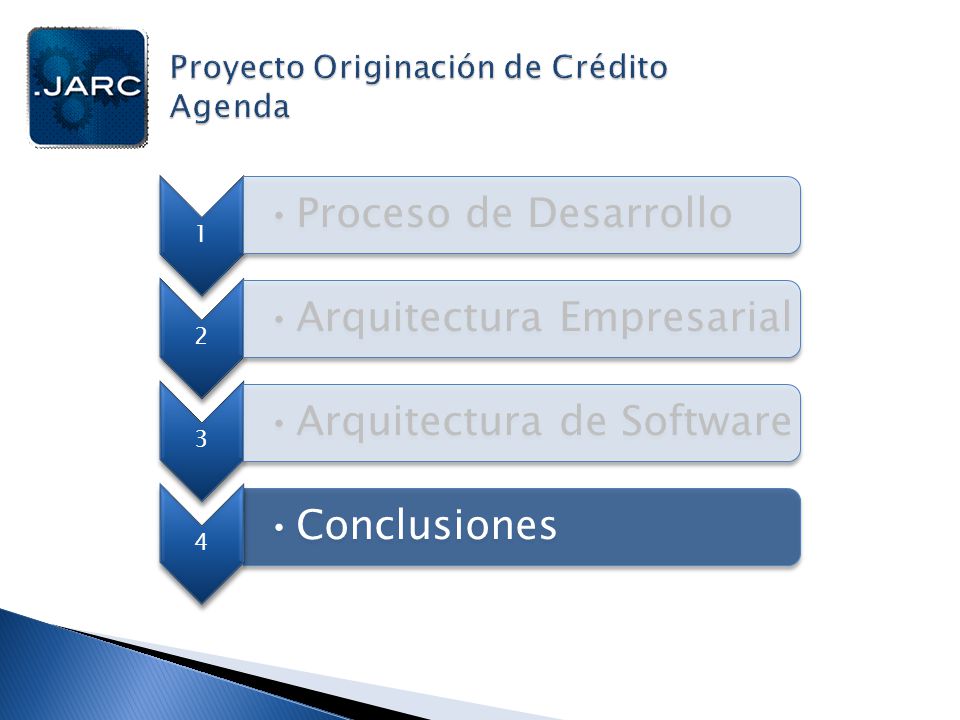 .JARC

Proyecto Originación de Crédito
Agenda

1
• Proceso de Desarrollo

2
• Arquitectura Empresarial

3
• Arquitectura de Software

4
• Conclusiones